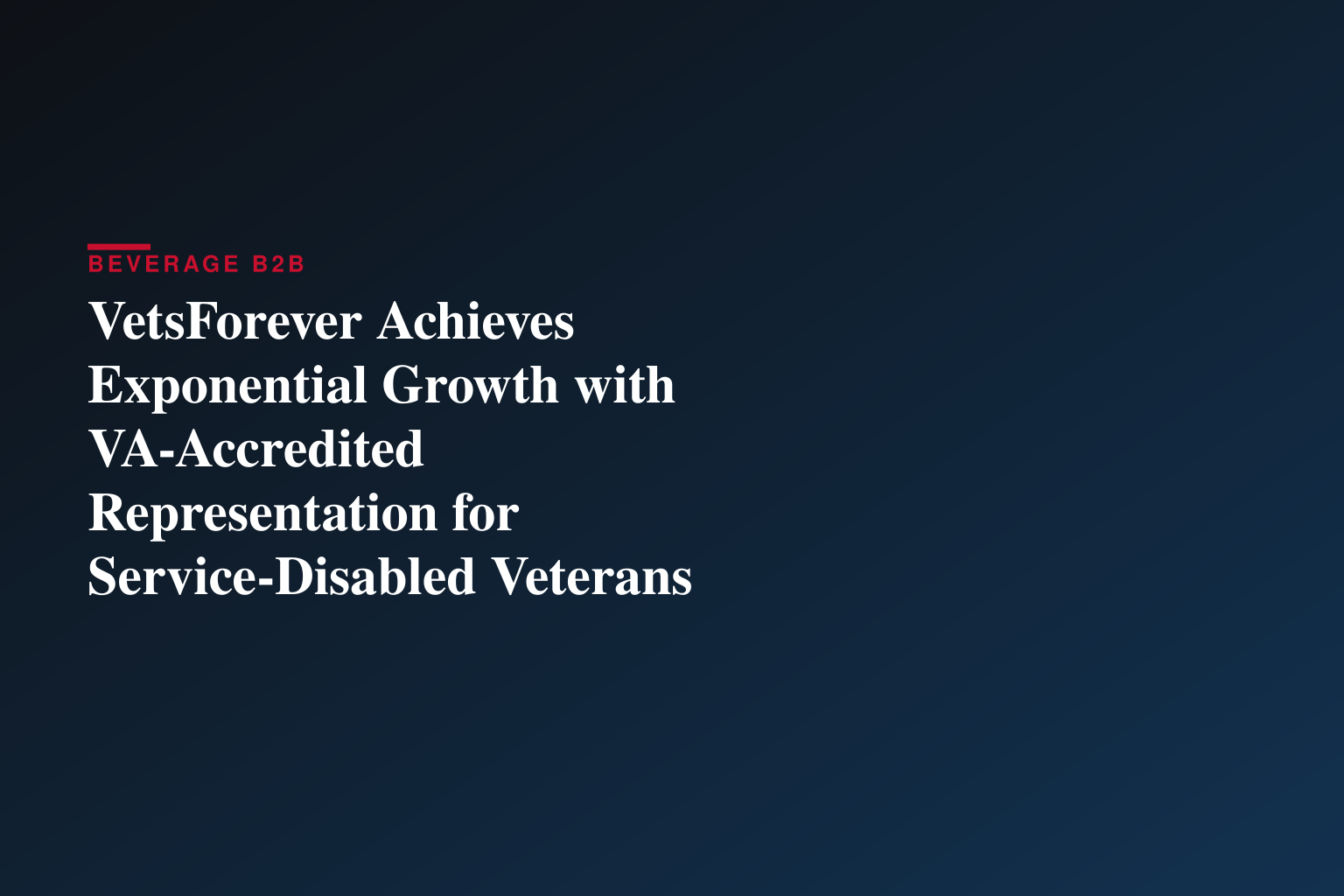 BEVERAGE B2B

VetsForever Achieves Exponential Growth with VA-Accredited Representation for Service-Disabled Veterans